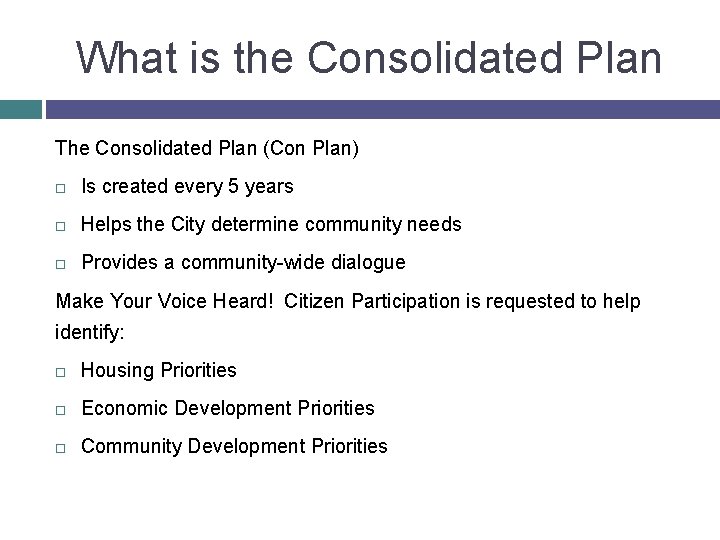 What is the Consolidated Plan

The Consolidated Plan (Con Plan)

□ Is created every 5 years

□ Helps the City determine community needs

□ Provides a community-wide dialogue

Make Your Voice Heard! Citizen Participation is requested to help identify:

□ Housing Priorities

□ Economic Development Priorities

□ Community Development Priorities